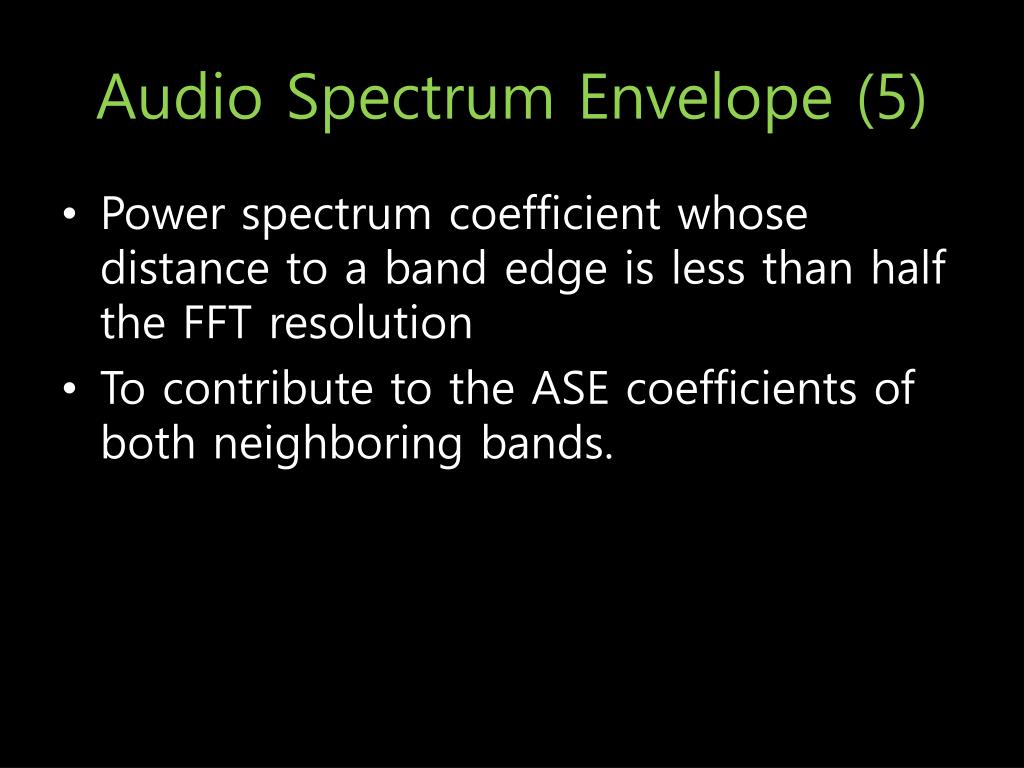 Audio Spectrum Envelope (5)

• Power spectrum coefficient whose distance to a band edge is less than half the FFT resolution
• To contribute to the ASE coefficients of both neighboring bands.